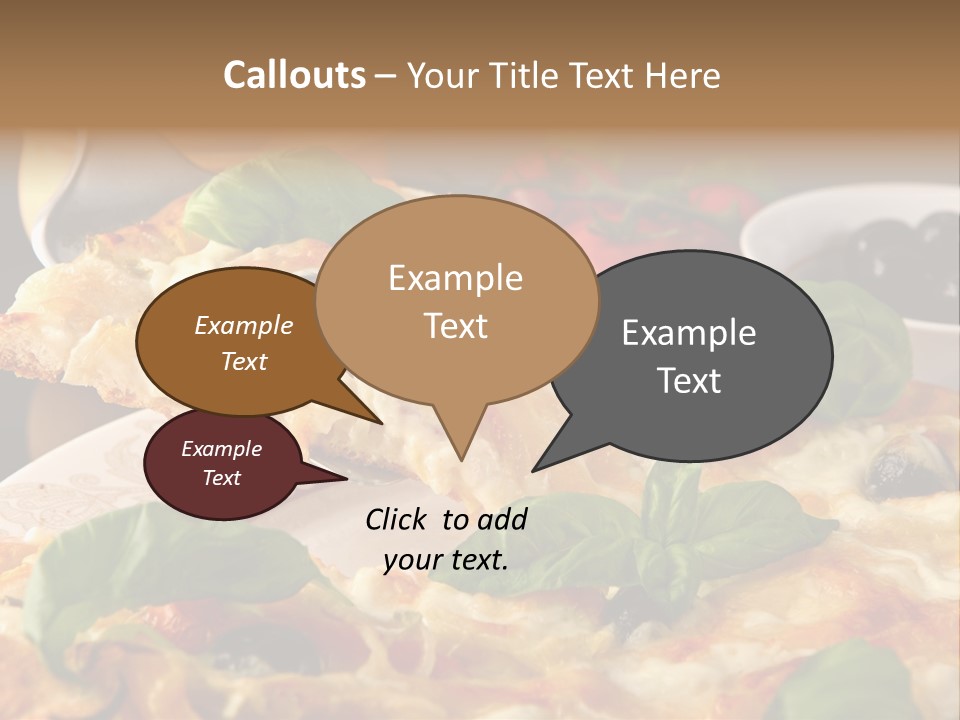 Callouts – Your Title Text Here

Example Text

Example Text

Example Text

Example Text

Click to add your text.